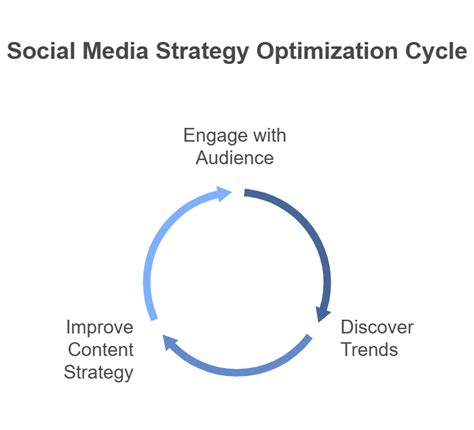 Social Media Strategy Optimization Cycle

Engage with Audience

Discover Trends

Improve Content Strategy